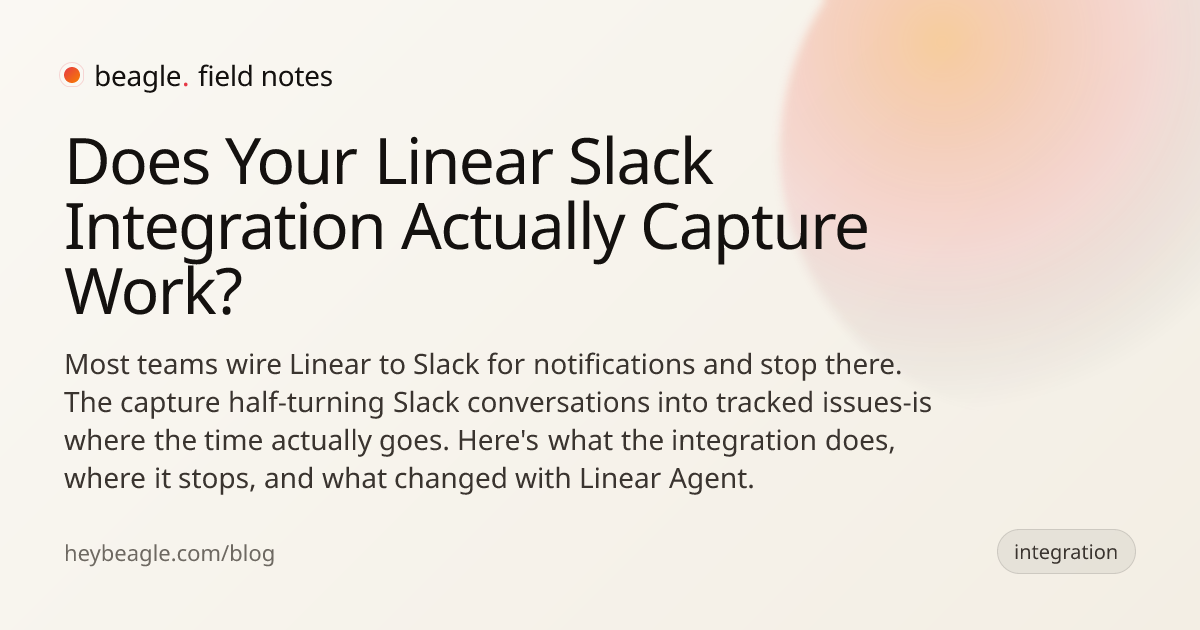 beagle. field notes

Does Your Linear Slack Integration Actually Capture Work?

Most teams wire Linear to Slack for notifications and stop there. The capture half-turning Slack conversations into tracked issues-is where the time actually goes. Here's what the integration does, where it stops, and what changed with Linear Agent.

heybeagle.com/blog

integration